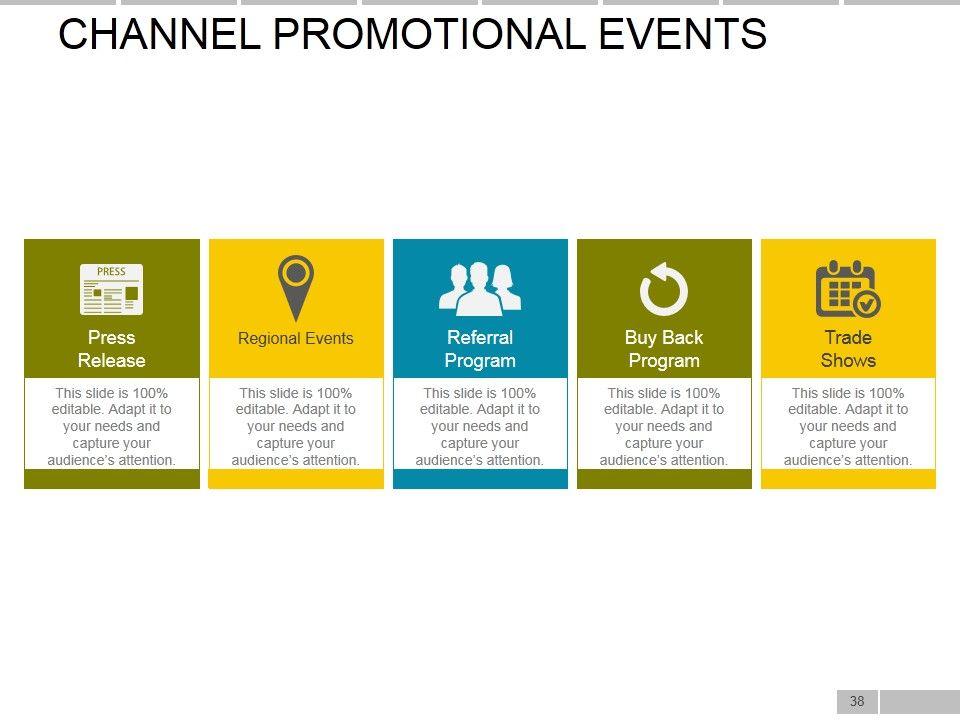 CHANNEL PROMOTIONAL EVENTS

PRESS

Press Release

This slide is 100% editable. Adapt it to your needs and capture your audience's attention.

Regional Events

This slide is 100% editable. Adapt it to your needs and capture your audience's attention.

Referral Program

This slide is 100% editable. Adapt it to your needs and capture your audience's attention.

Buy Back Program

This slide is 100% editable. Adapt it to your needs and capture your audience's attention.

Trade Shows

This slide is 100% editable. Adapt it to your needs and capture your audience's attention.

38